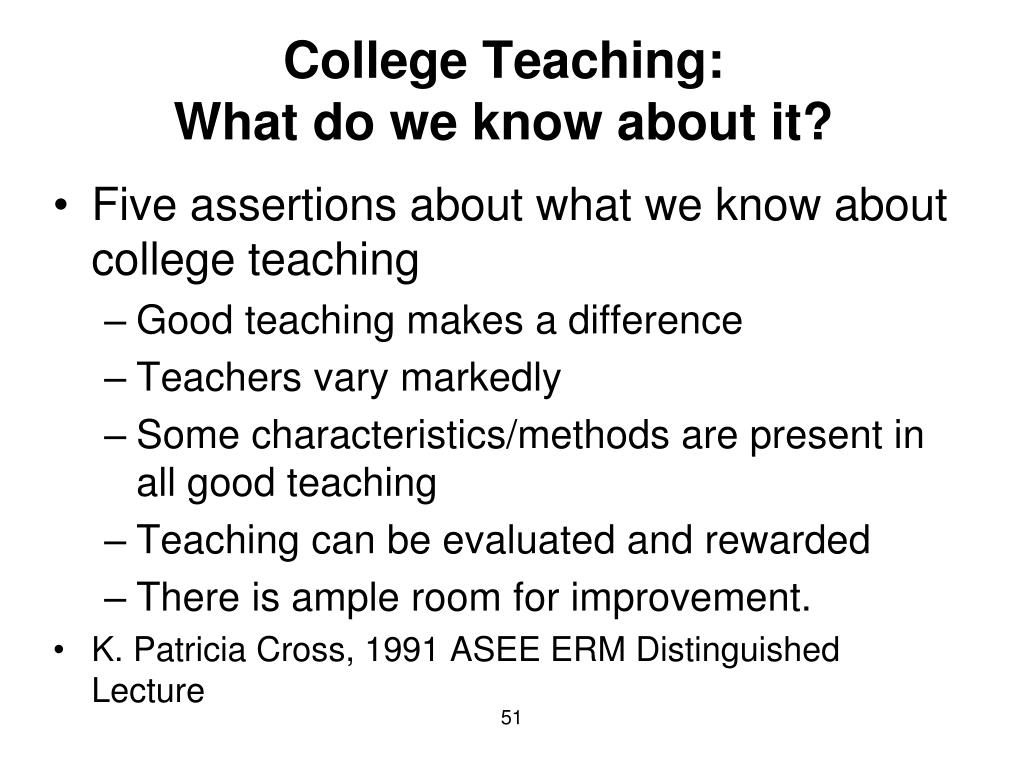 College Teaching:
What do we know about it?

• Five assertions about what we know about college teaching
– Good teaching makes a difference
– Teachers vary markedly
– Some characteristics/methods are present in all good teaching
– Teaching can be evaluated and rewarded
– There is ample room for improvement.
• K. Patricia Cross, 1991 ASEE ERM Distinguished Lecture

51